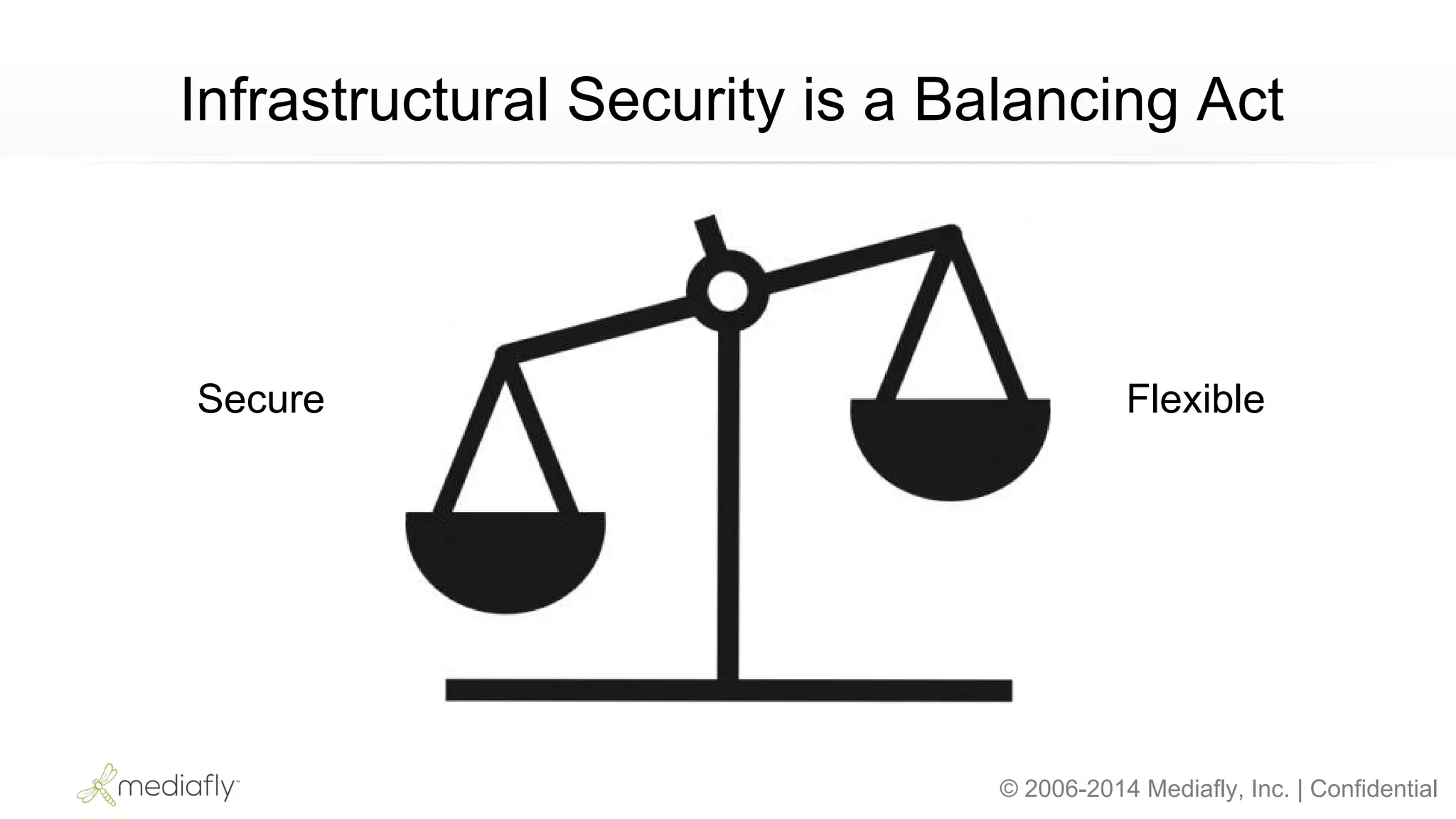 Infrastructural Security is a Balancing Act

Secure

Flexible

mediafly™

© 2006-2014 Mediafly, Inc. | Confidential